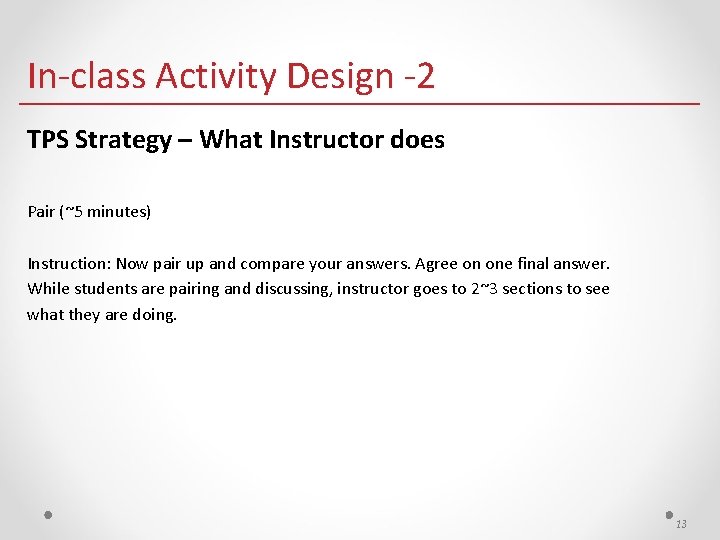 In-class Activity Design -2

TPS Strategy – What Instructor does

Pair (~5 minutes)

Instruction: Now pair up and compare your answers. Agree on one final answer. While students are pairing and discussing, instructor goes to 2~3 sections to see what they are doing.

13